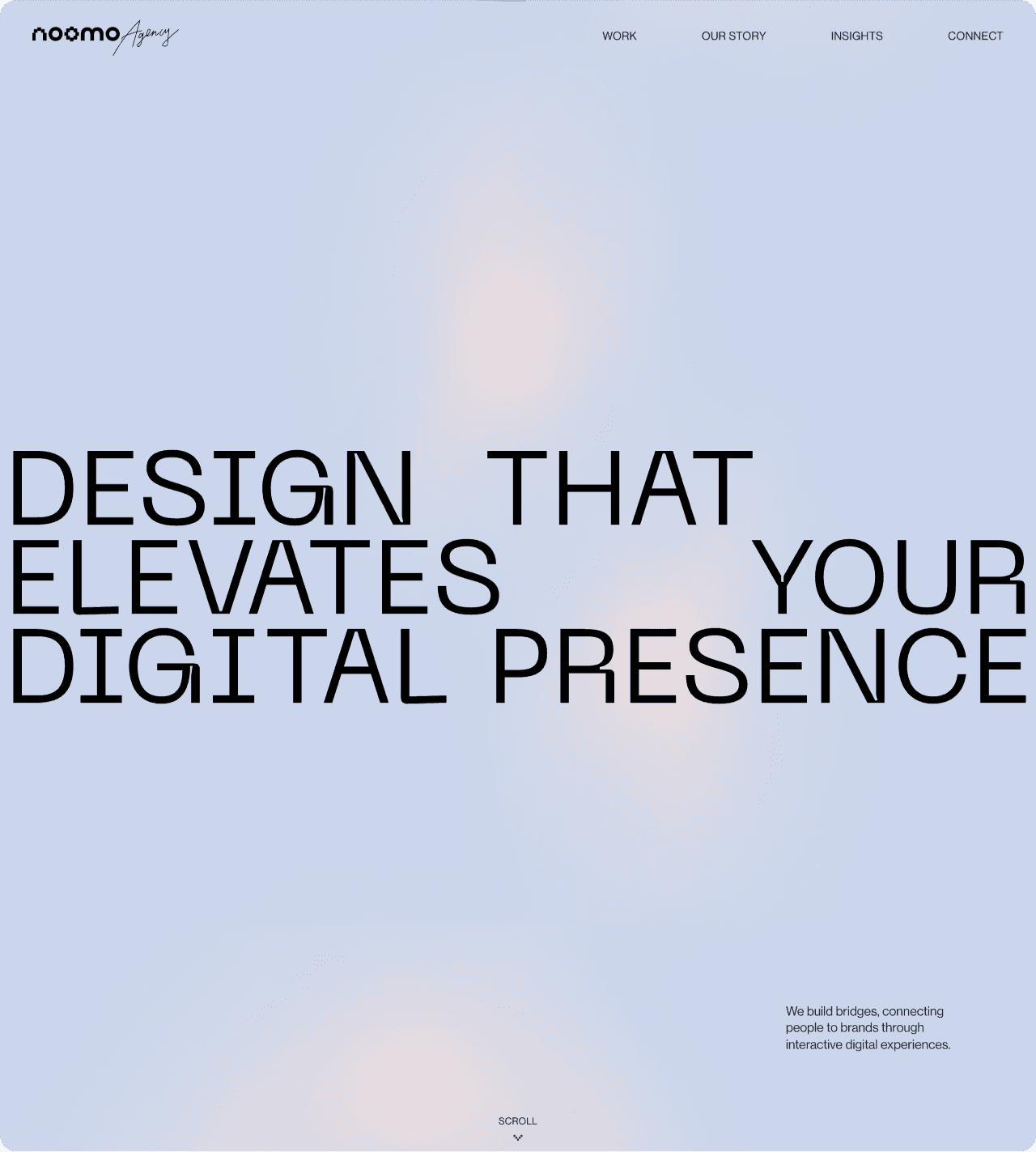 noomo Agency

WORK OUR STORY INSIGHTS CONNECT

DESIGN THAT ELEVATES YOUR DIGITAL PRESENCE

We build bridges, connecting people to brands through interactive digital experiences.

SCROLL